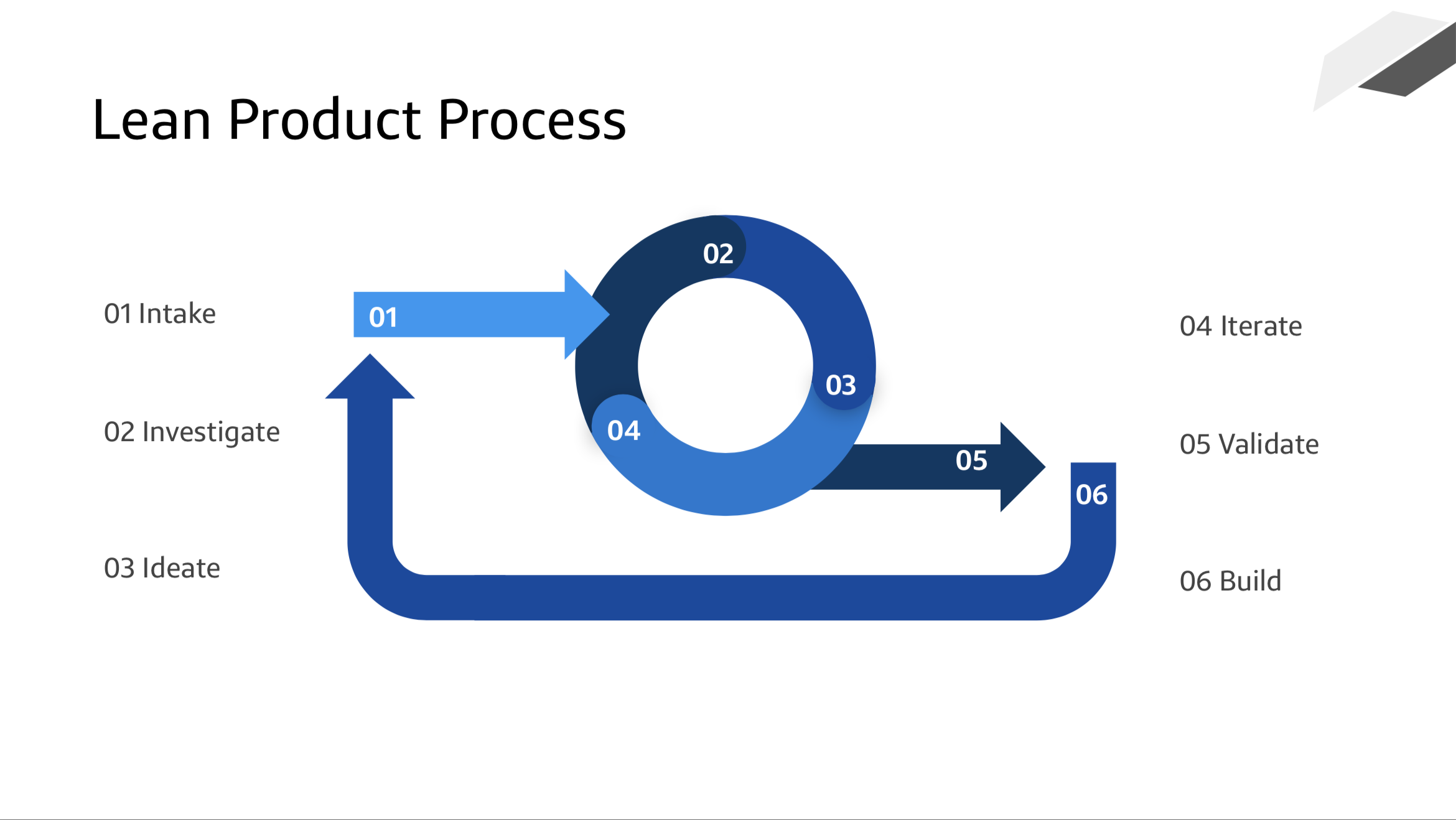 Lean Product Process

01 Intake

02 Investigate

03 Ideate

01

02

03

04

05

06

04 Iterate

05 Validate

06 Build